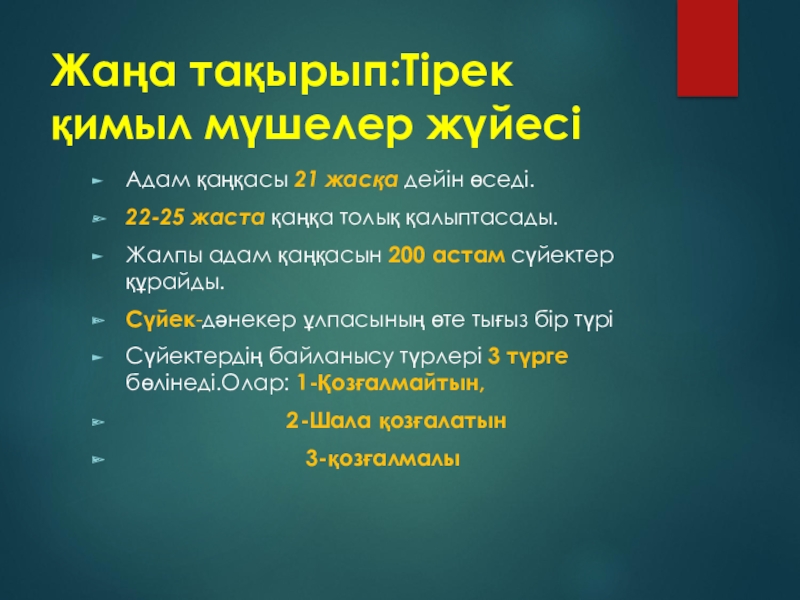 Жаңа тақырып:Тірек қимыл мүшелер жүйесі

Адам қаңқасы 21 жасқа дейін өседі.

22-25 жаста қаңқа толық қалыптасады.

Жалпы адам қаңқасын 200 астам сүйектер құрайды.

Сүйек-дәнекер ұлпасының өте тығыз бір түрі

Сүйектердің байланысу түрлері 3 түрге бөлінеді.Олар: 1-Қозғалмайтын,

2-Шала қозғалатын

3-қозғалмалы